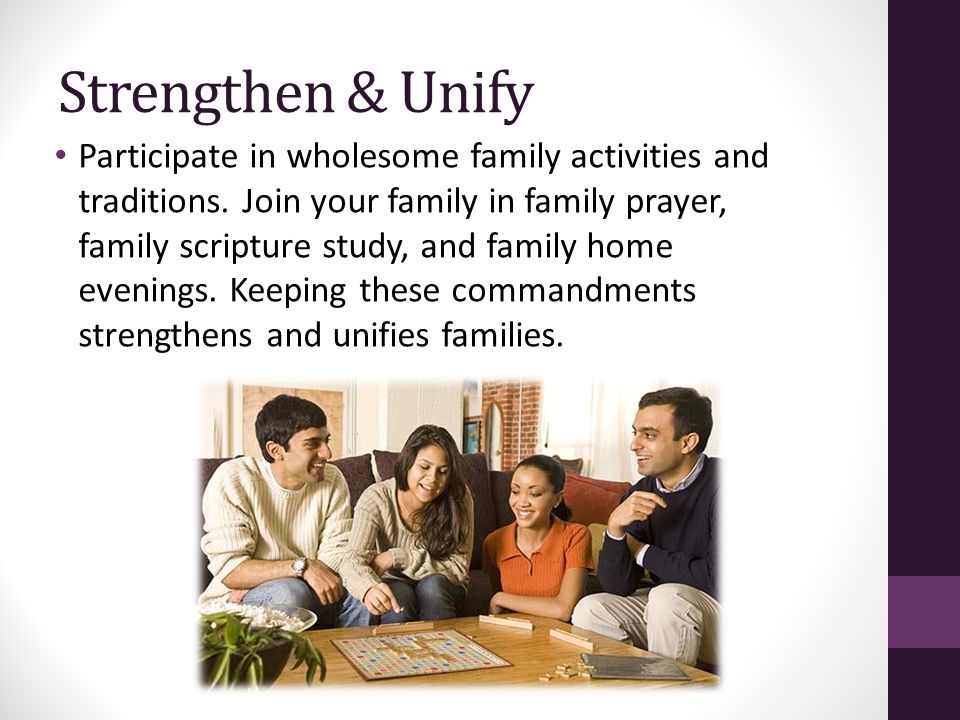 Strengthen & Unify

• Participate in wholesome family activities and traditions. Join your family in family prayer, family scripture study, and family home evenings. Keeping these commandments strengthens and unifies families.